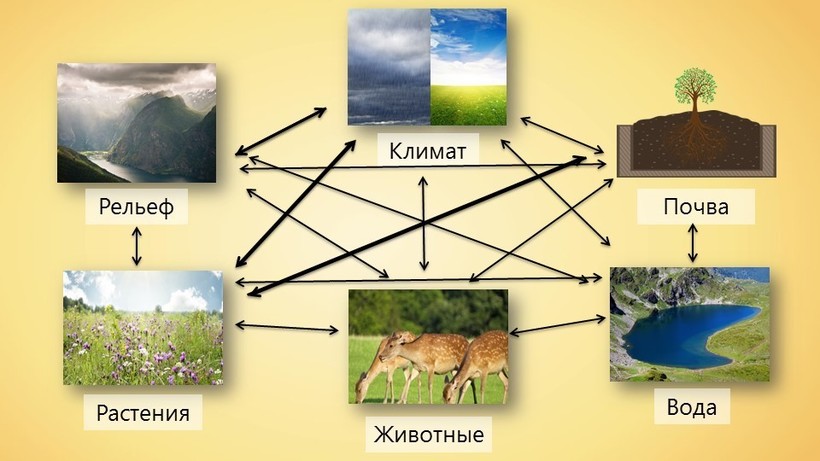 Климат

Рельеф

Почва

Растения

Животные

Вода